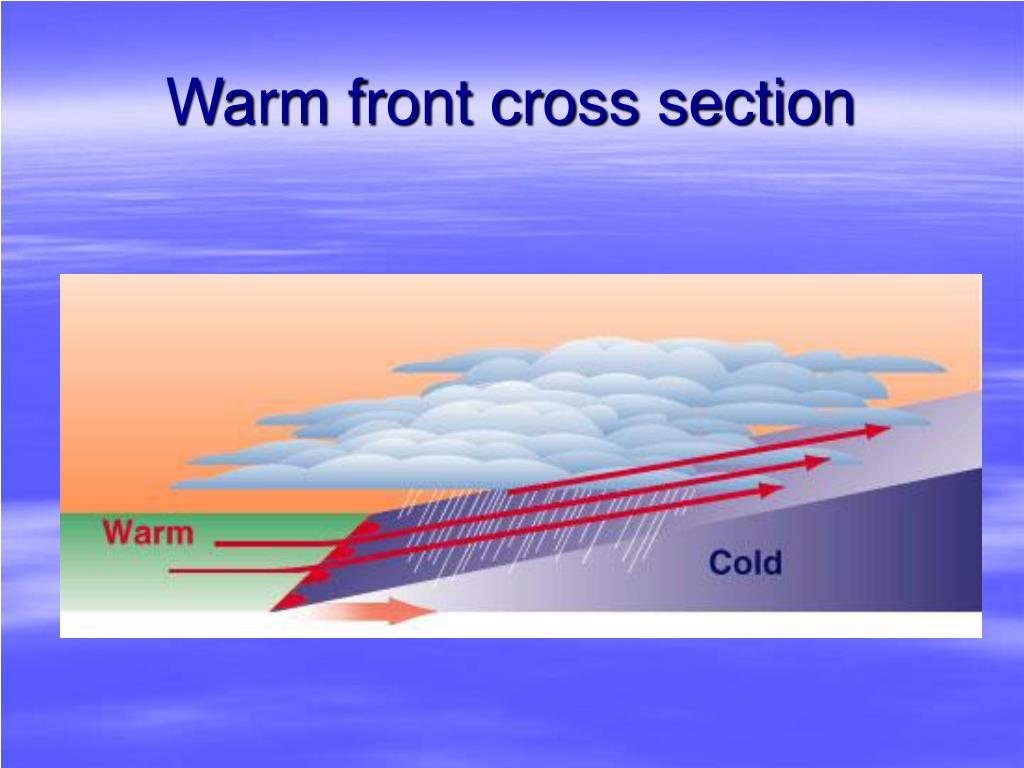 Warm front cross section

Warm

Cold